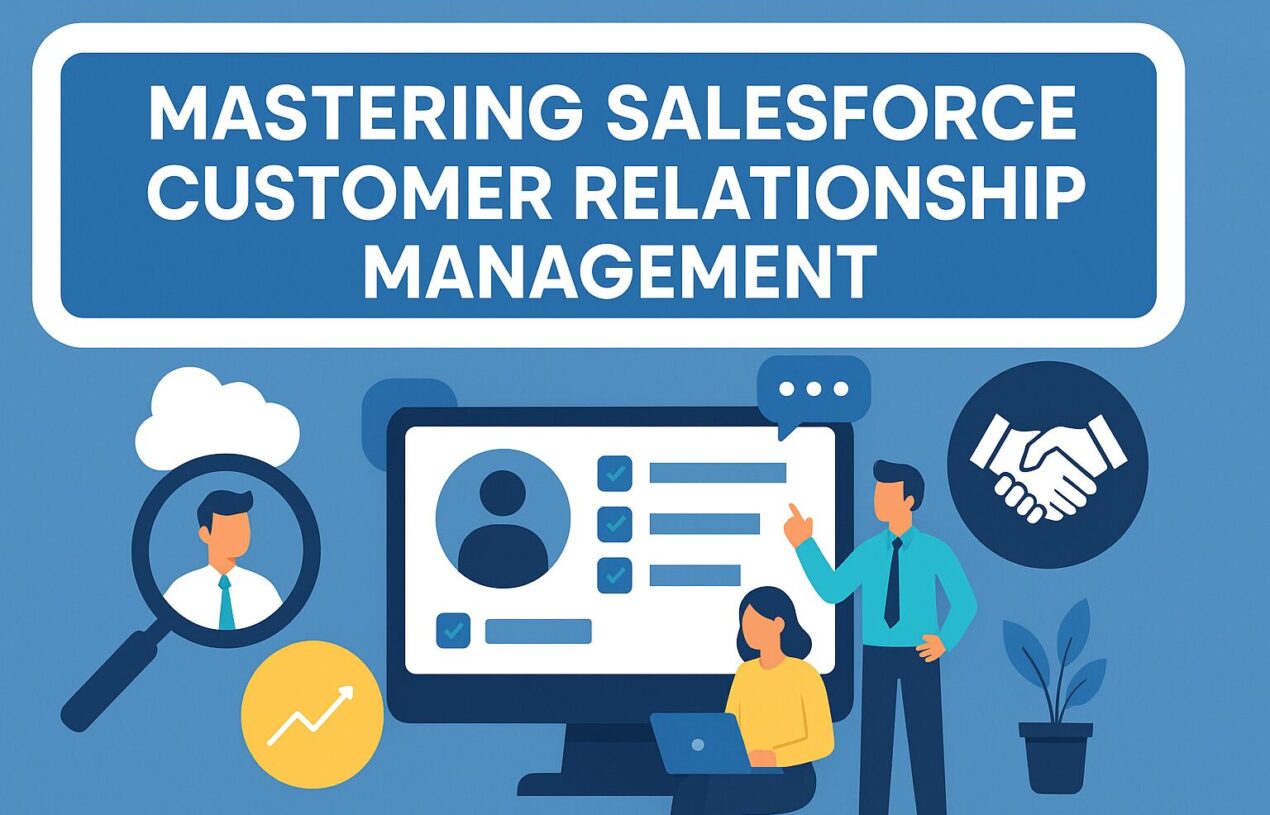 MASTERING SALESFORCE CUSTOMER RELATIONSHIP MANAGEMENT